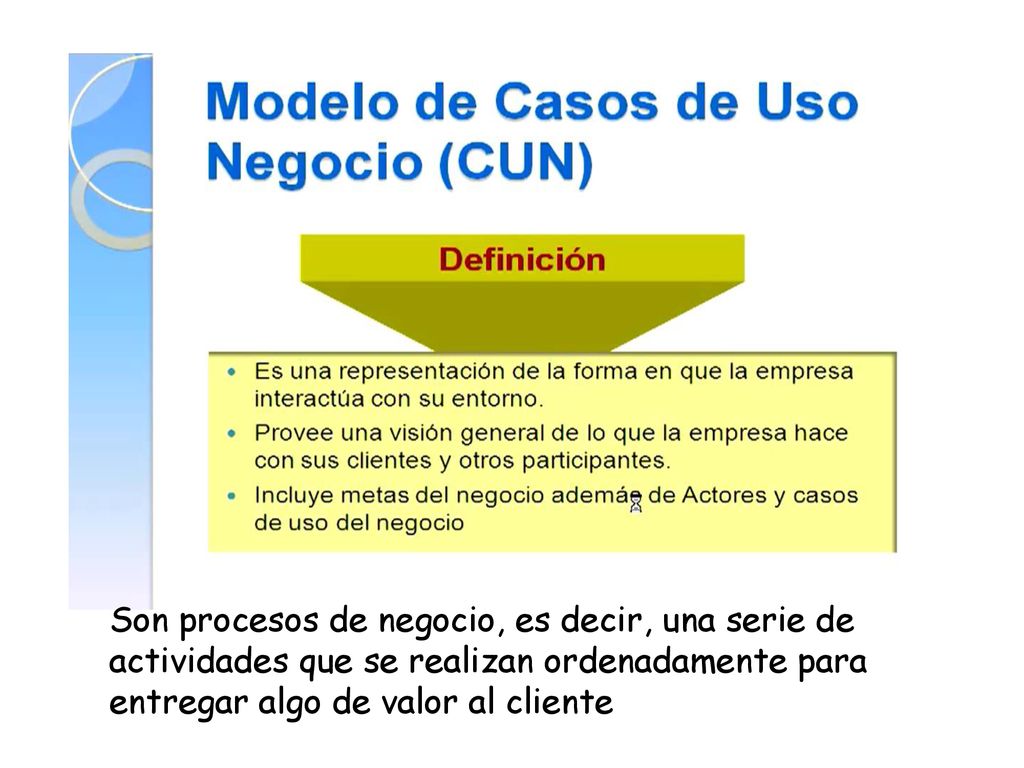 Modelo de Casos de Uso Negocio (CUN)

Definición

• Es una representación de la forma en que la empresa interactúa con su entorno.
• Provee una visión general de lo que la empresa hace con sus clientes y otros participantes.
• Incluye metas del negocio además de Actores y casos de uso del negocio

Son procesos de negocio, es decir, una serie de actividades que se realizan ordenadamente para entregar algo de valor al cliente